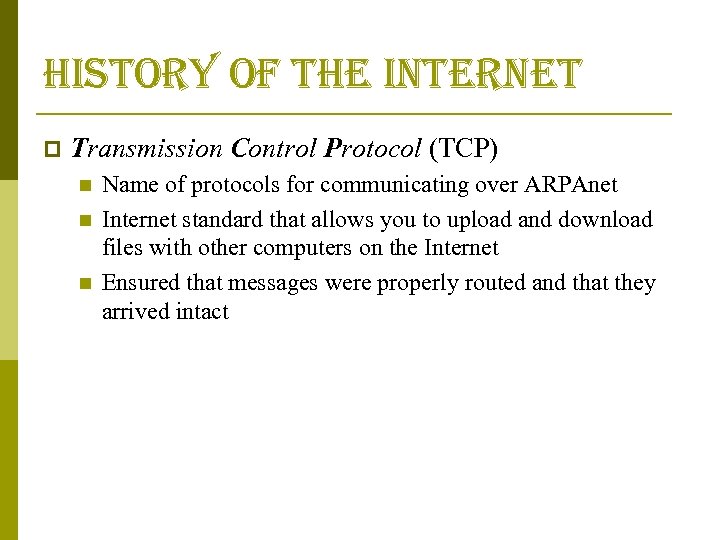 HISTORY OF THE INTERNET

Transmission Control Protocol (TCP)

Name of protocols for communicating over ARPAnet

Internet standard that allows you to upload and download files with other computers on the Internet

Ensured that messages were properly routed and that they arrived intact